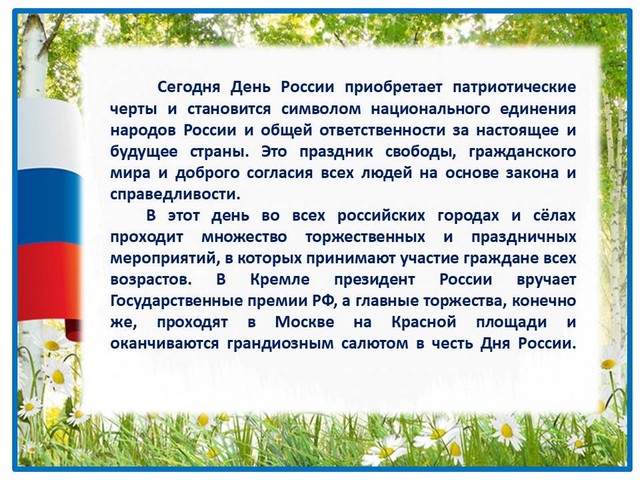 Сегодня День России приобретает патриотические черты и становится символом национального единения народов России и общей ответственности за настоящее и будущее страны. Это праздник свободы, гражданского мира и доброго согласия всех людей на основе закона и справедливости.

В этот день во всех российских городах и сёлах проходит множество торжественных и праздничных мероприятий, в которых принимают участие граждане всех возрастов. В Кремле президент России вручает Государственные премии РФ, а главные торжества, конечно же, проходят в Москве на Красной площади и оканчиваются грандиозным салютом в честь Дня России.